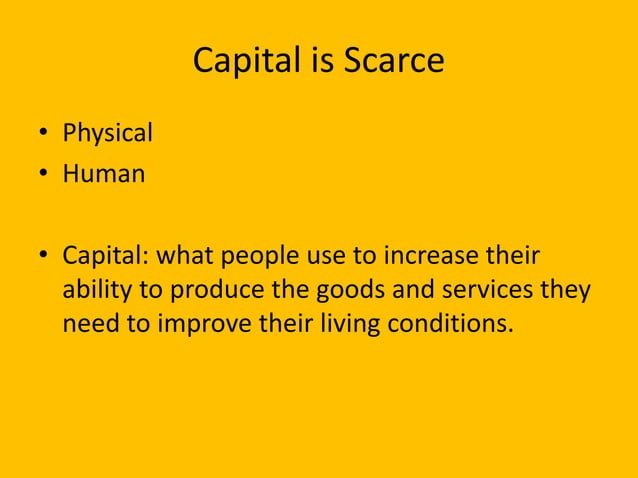 Capital is Scarce

• Physical
• Human

• Capital: what people use to increase their ability to produce the goods and services they need to improve their living conditions.